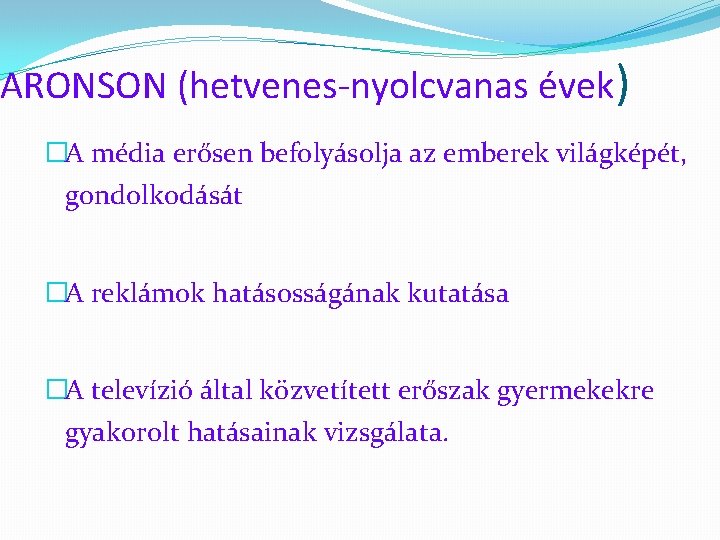 ARONSON (hetvenes-nyolcvanas évek)

A média erősen befolyásolja az emberek világképét, gondolkodását

A reklámok hatásosságának kutatása

A televízió által közvetített erőszak gyermekekre gyakorolt hatásainak vizsgálata.